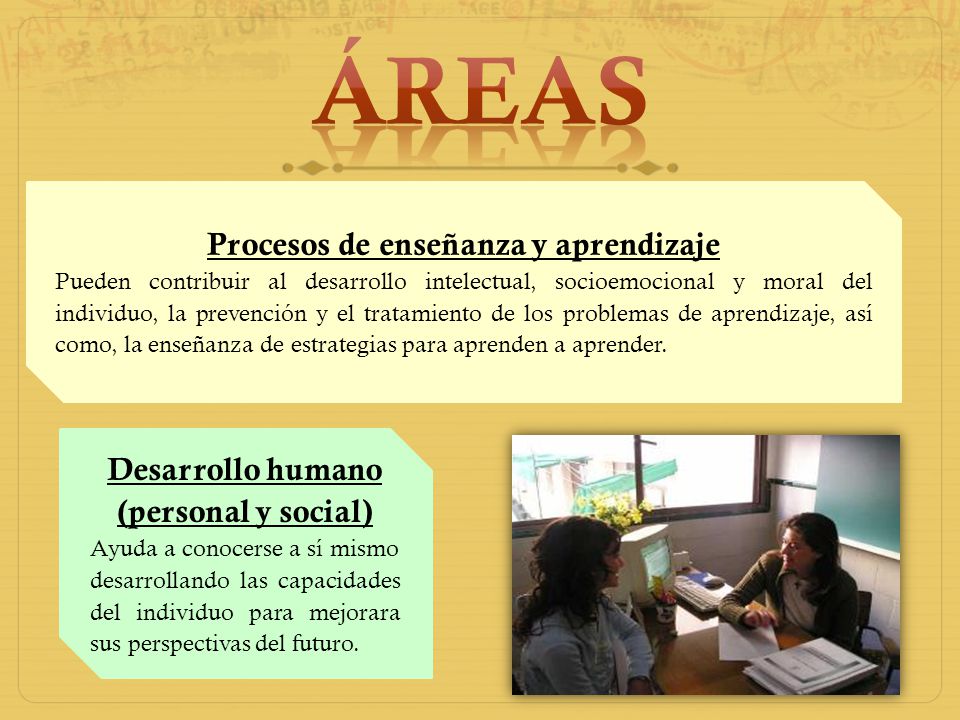 ÁREAS

Procesos de enseñanza y aprendizaje

Pueden contribuir al desarrollo intelectual, socioemocional y moral del individuo, la prevención y el tratamiento de los problemas de aprendizaje, así como, la enseñanza de estrategias para aprenden a aprender.

Desarrollo humano (personal y social)

Ayuda a conocerse a sí mismo desarrollando las capacidades del individuo para mejorara sus perspectivas del futuro.